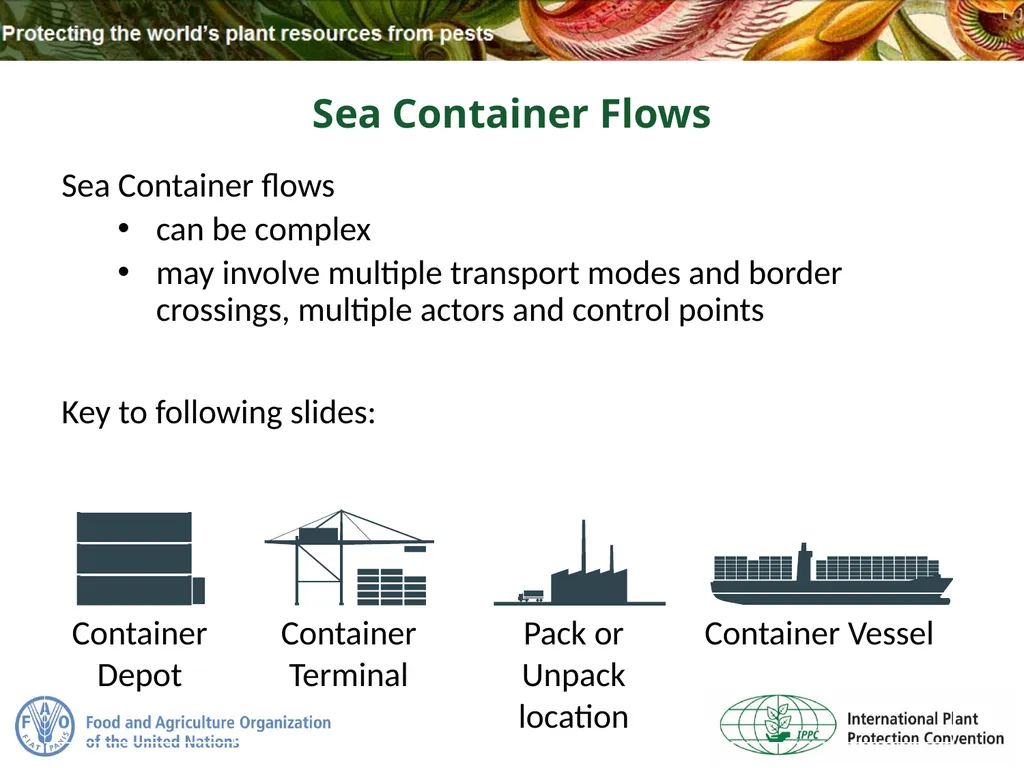 Protecting the world's plant resources from pests

Sea Container Flows

Sea Container flows
• can be complex
• may involve multiple transport modes and border crossings, multiple actors and control points

Key to following slides:

Container Depot

Container Terminal

Pack or Unpack location

Container Vessel

FAO FIAT PANIS
Food and Agriculture Organization of the United Nations

IPPC
International Plant Protection Convention